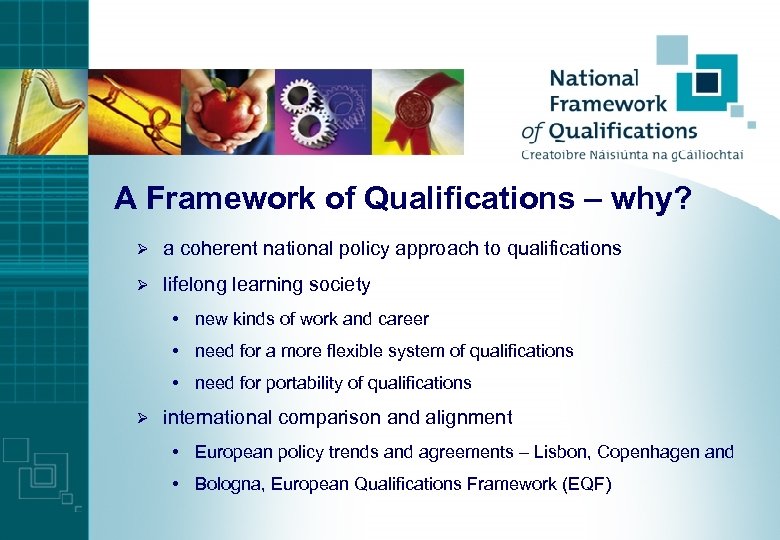 National Framework of Qualifications
Creatoibre Náisiúnta na gCáilíochtaí

A Framework of Qualifications – why?

➢ a coherent national policy approach to qualifications

➢ lifelong learning society

• new kinds of work and career

• need for a more flexible system of qualifications

• need for portability of qualifications

➢ international comparison and alignment

• European policy trends and agreements – Lisbon, Copenhagen and

• Bologna, European Qualifications Framework (EQF)